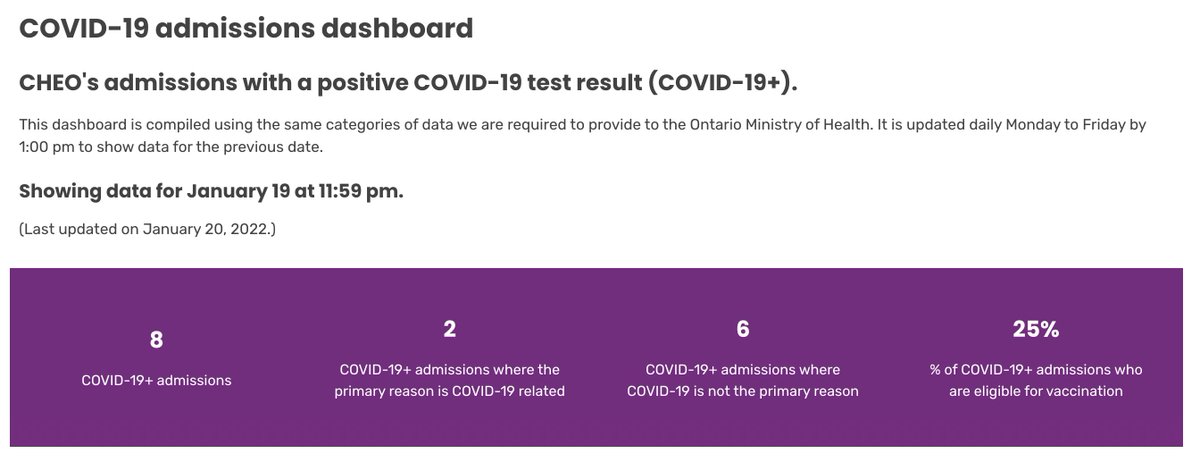 COVID-19 admissions dashboard

CHEO's admissions with a positive COVID-19 test result (COVID-19+).

This dashboard is compiled using the same categories of data we are required to provide to the Ontario Ministry of Health. It is updated daily Monday to Friday by 1:00 pm to show data for the previous date.

Showing data for January 19 at 11:59 pm.

(Last updated on January 20, 2022.)

8

COVID-19+ admissions

2

COVID-19+ admissions where the primary reason is COVID-19 related

6

COVID-19+ admissions where COVID-19 is not the primary reason

25%

% of COVID-19+ admissions who are eligible for vaccination